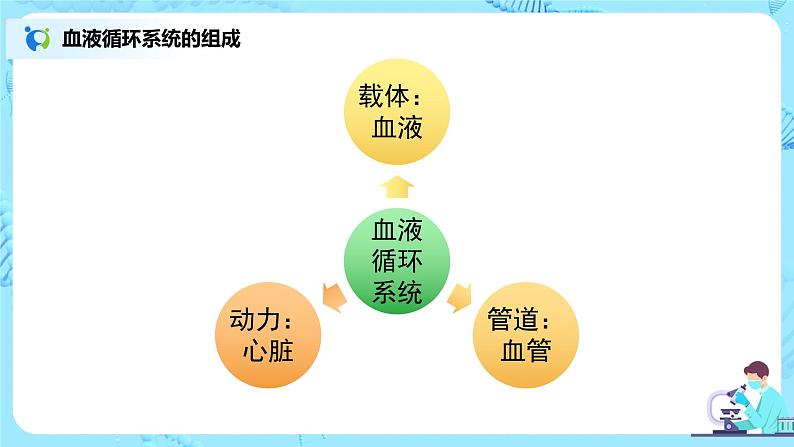 血液循环系统的组成

载体：血液

血液循环系统

动力：心脏

管道：血管